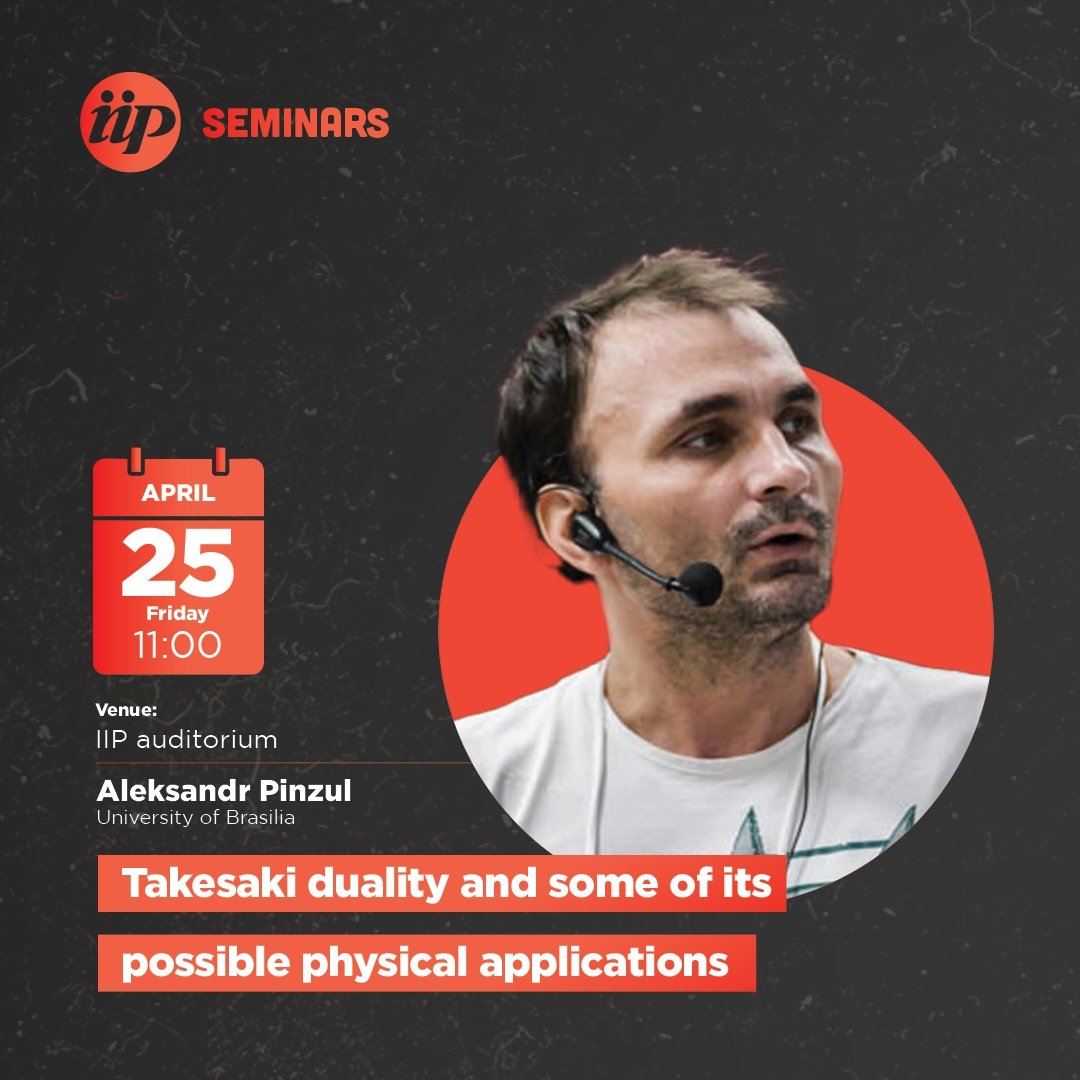 iip SEMINARS

APRIL
25
Friday
11:00

Venue:
IIP auditorium

Aleksandr Pinzul
University of Brasilia

Takesaki duality and some of its possible physical applications